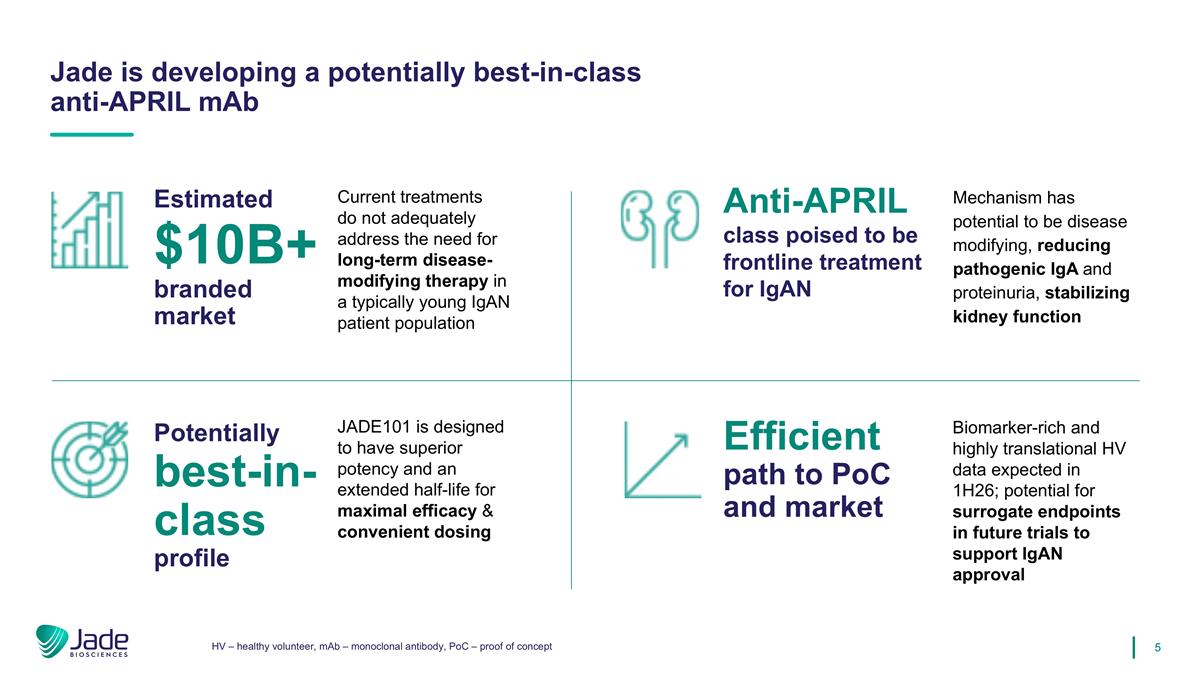 Jade is developing a potentially best-in-class anti-APRIL mAb

Estimated
$10B+
branded market

Current treatments do not adequately address the need for long-term disease-modifying therapy in a typically young IgAN patient population

Anti-APRIL
class poised to be frontline treatment for IgAN

Mechanism has potential to be disease modifying, reducing pathogenic IgA and proteinuria, stabilizing kidney function

Potentially
best-in-class
profile

JADE101 is designed to have superior potency and an extended half-life for maximal efficacy & convenient dosing

Efficient
path to PoC and market

Biomarker-rich and highly translational HV data expected in 1H26; potential for surrogate endpoints in future trials to support IgAN approval

Jade BIOSCIENCES

HV – healthy volunteer, mAb – monoclonal antibody, PoC – proof of concept

5